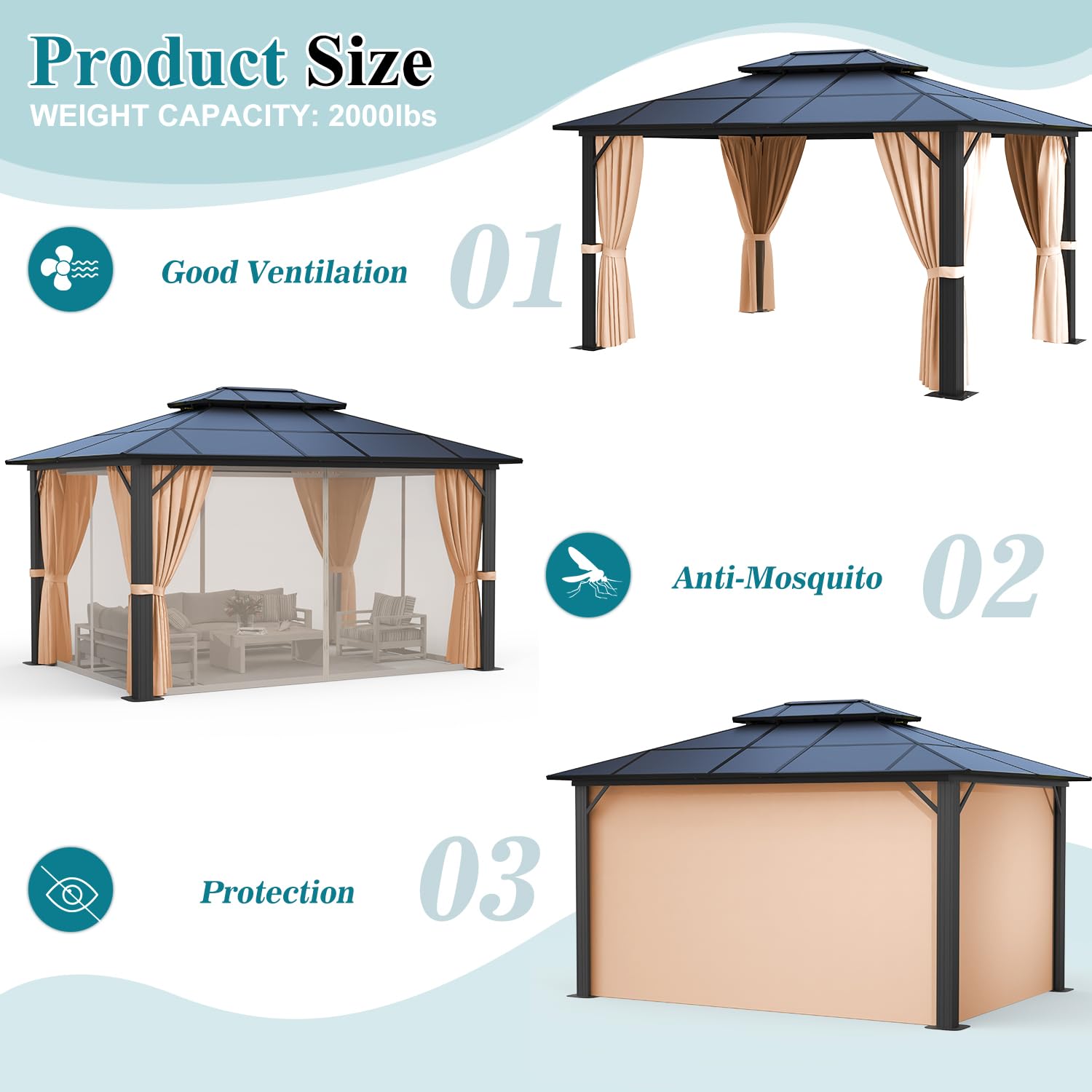 Product Size
WEIGHT CAPACITY: 2000lbs

Good Ventilation 01

Anti-Mosquito 02

Protection 03